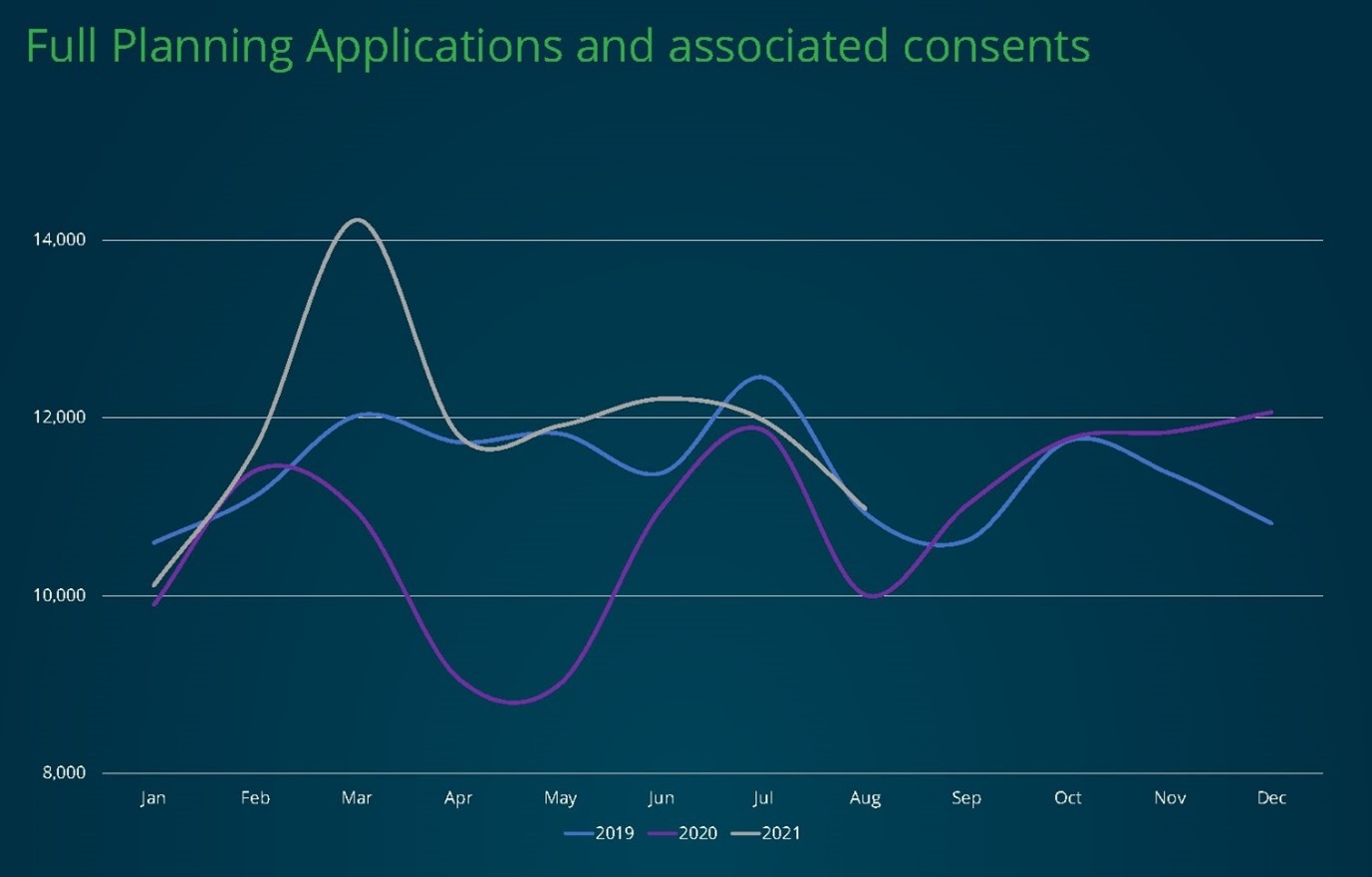 Full Planning Applications and associated consents

14,000
12,000
10,000
8,000

Jan Feb Mar Apr May Jun Jul Aug Sep Oct Nov Dec

2019 2020 2021